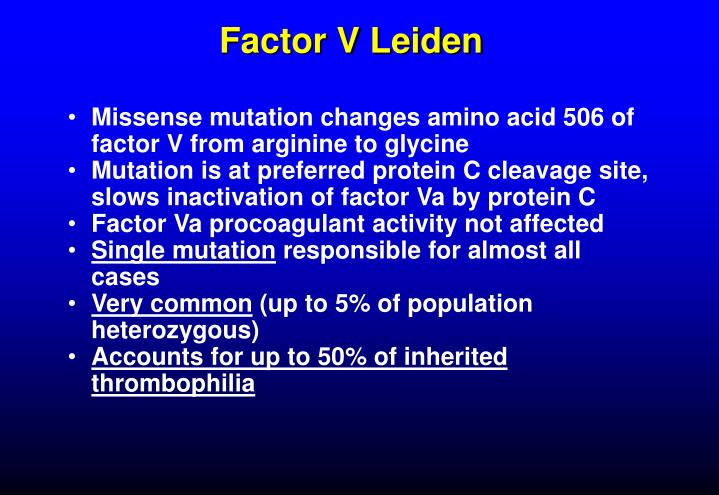 Factor V Leiden

• Missense mutation changes amino acid 506 of factor V from arginine to glycine
• Mutation is at preferred protein C cleavage site, slows inactivation of factor Va by protein C
• Factor Va procoagulant activity not affected
• Single mutation responsible for almost all cases
• Very common (up to 5% of population heterozygous)
• Accounts for up to 50% of inherited thrombophilia